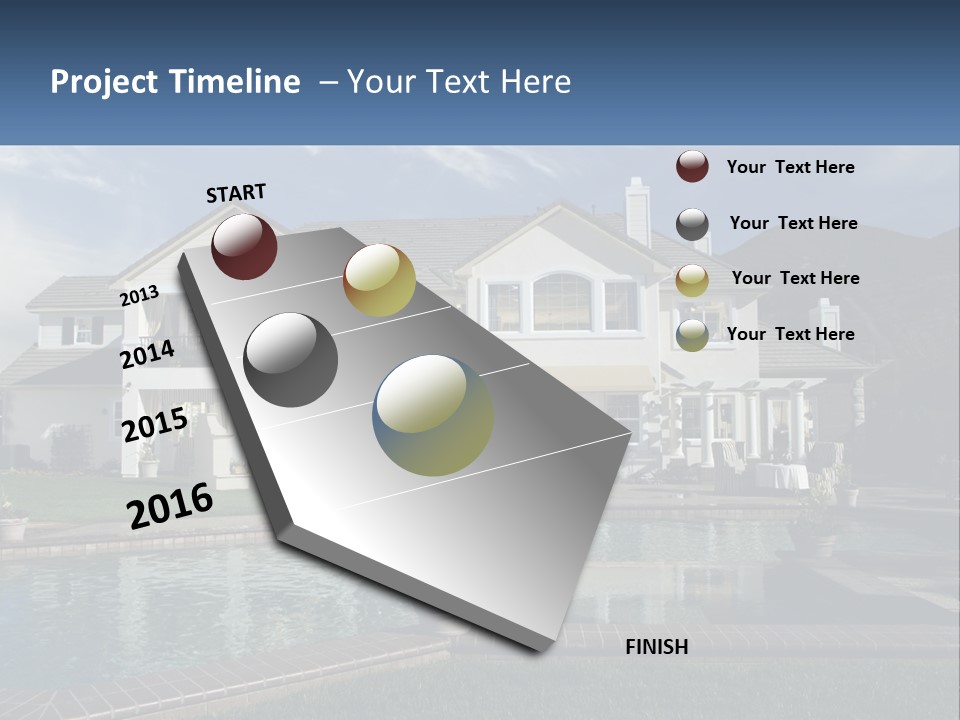 Project Timeline – Your Text Here

START

2013

2014

2015

2016

FINISH

Your Text Here

Your Text Here

Your Text Here

Your Text Here